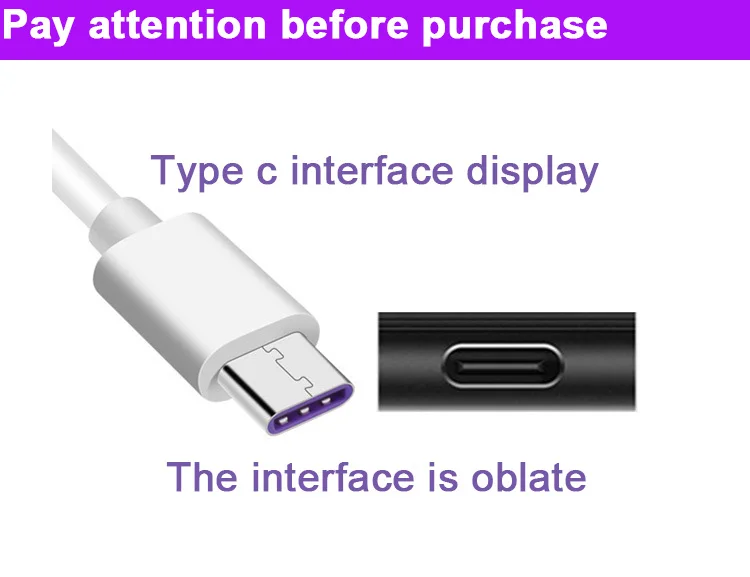 Pay attention before purchase

Type c interface display

The interface is oblate